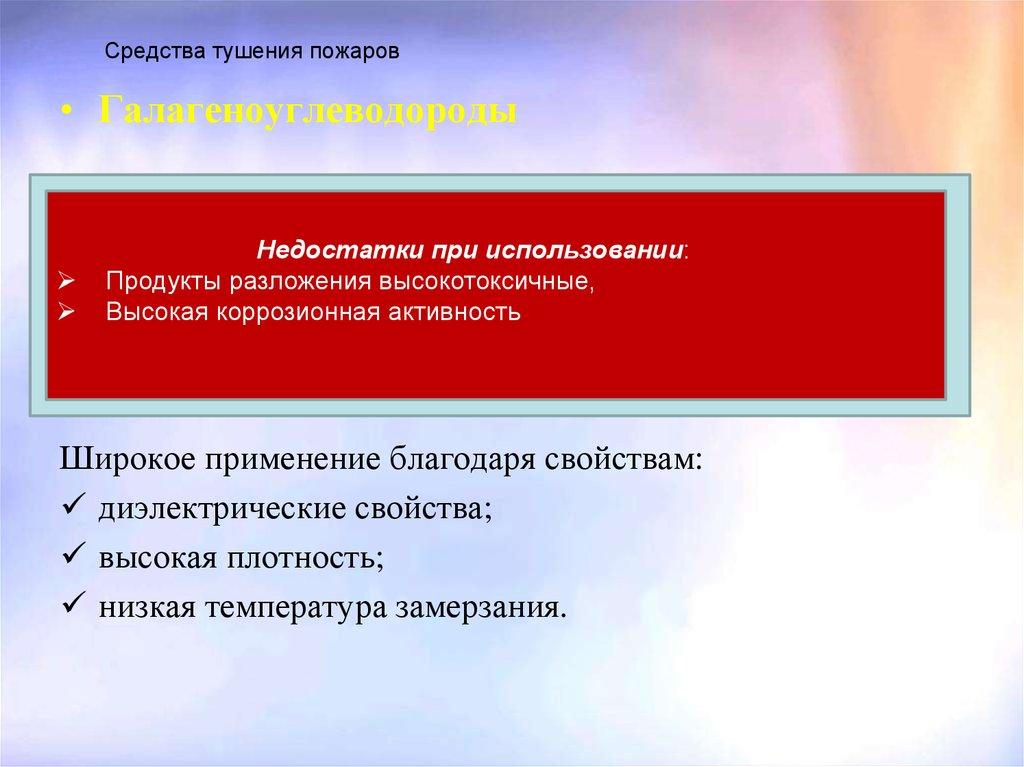 Средства тушения пожаров

• Галагеноуглеводороды

Недостатки при использовании:
➢ Продукты разложения высокотоксичные,
➢ Высокая коррозионная активность

Широкое применение благодаря свойствам:
✓ диэлектрические свойства;
✓ высокая плотность;
✓ низкая температура замерзания.